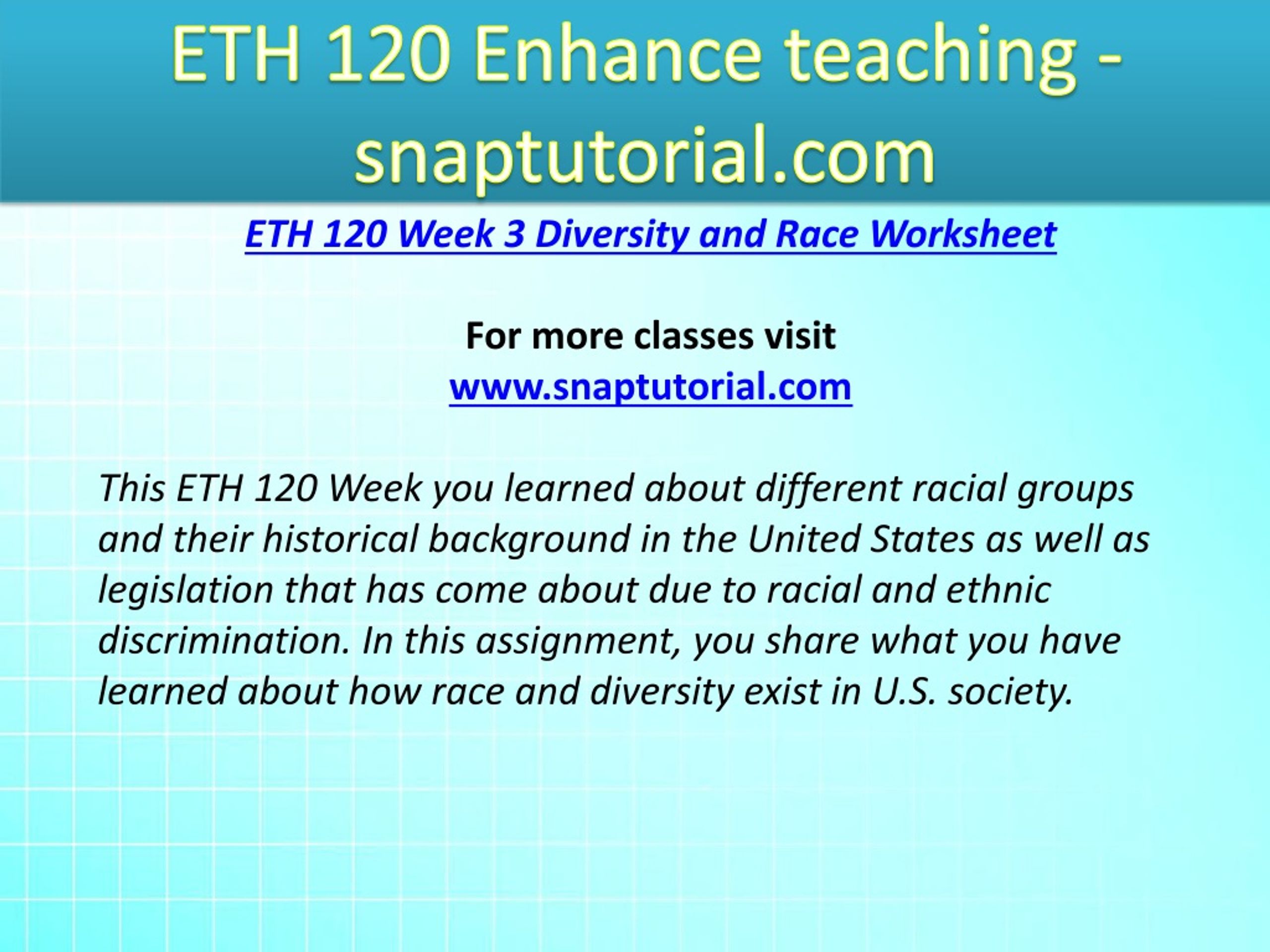 ETH 120 Enhance teaching - snaptutorial.com

ETH 120 Week 3 Diversity and Race Worksheet

For more classes visit
www.snaptutorial.com

This ETH 120 Week you learned about different racial groups and their historical background in the United States as well as legislation that has come about due to racial and ethnic discrimination. In this assignment, you share what you have learned about how race and diversity exist in U.S. society.